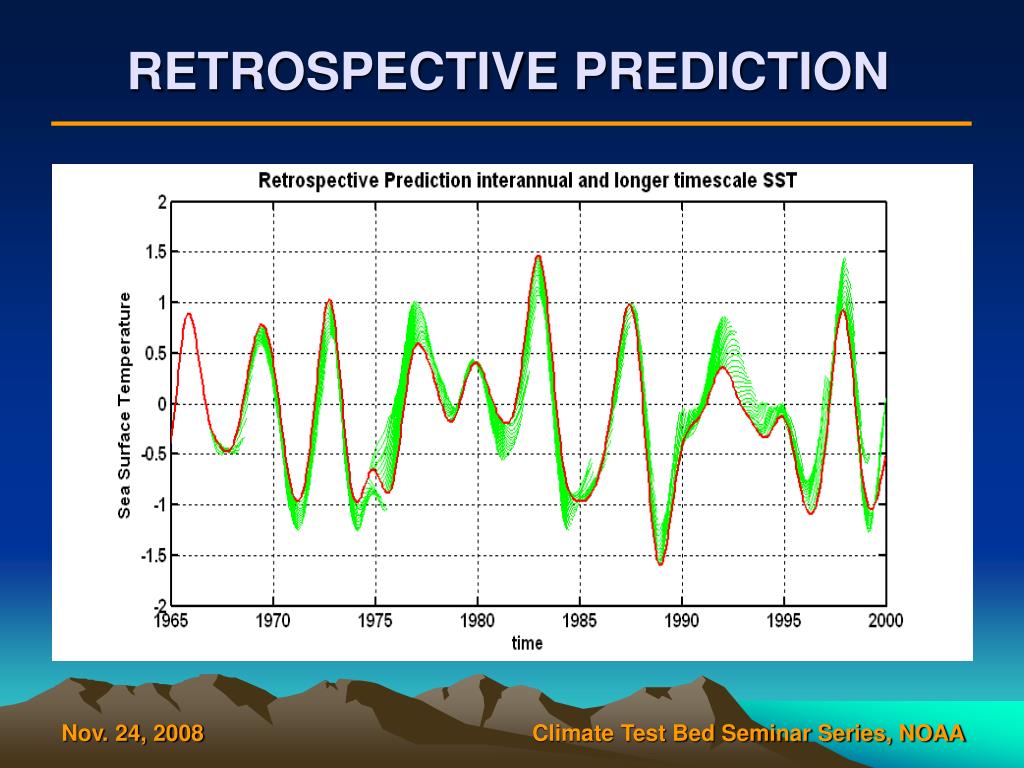 RETROSPECTIVE PREDICTION

Retrospective Prediction interannual and longer timescale SST

Sea Surface Temperature

2
1.5
1
0.5
0
-0.5
-1
-1.5
-2

1965 1970 1975 1980 1985 1990 1995 2000

time

Nov. 24, 2008

Climate Test Bed Seminar Series, NOAA